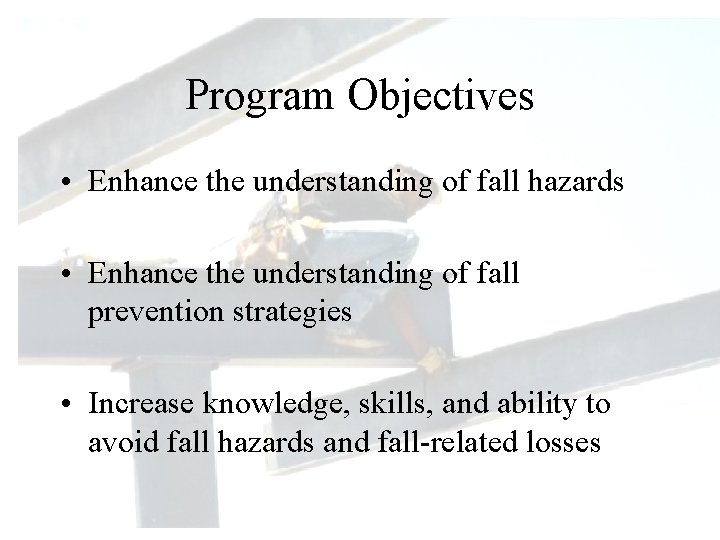 Program Objectives

• Enhance the understanding of fall hazards

• Enhance the understanding of fall prevention strategies

• Increase knowledge, skills, and ability to avoid fall hazards and fall-related losses